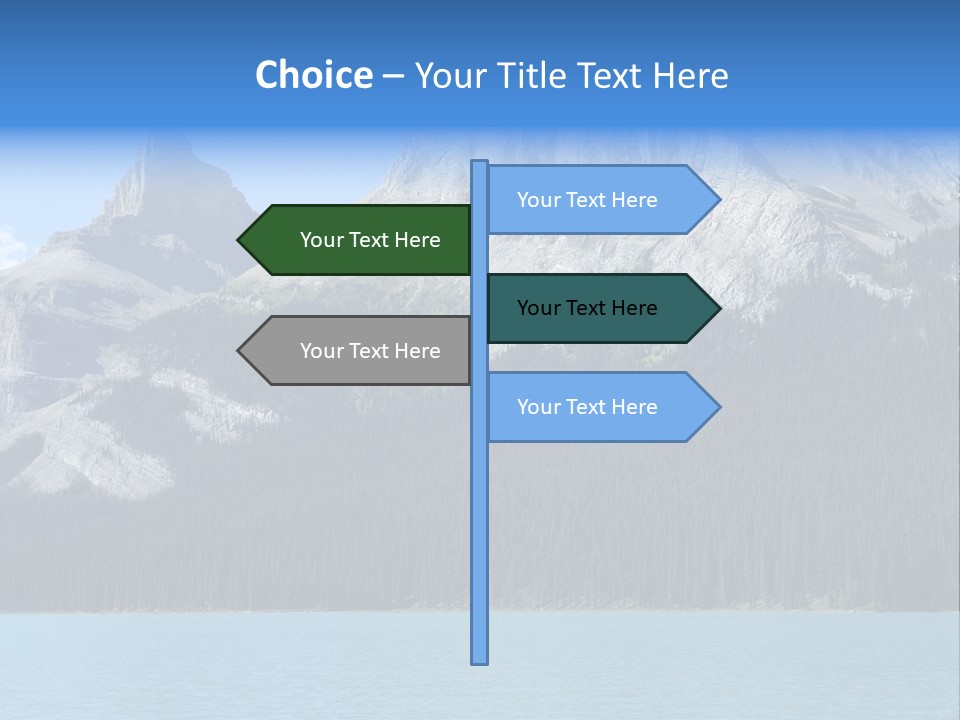 Choice – Your Title Text Here

Your Text Here

Your Text Here

Your Text Here

Your Text Here

Your Text Here